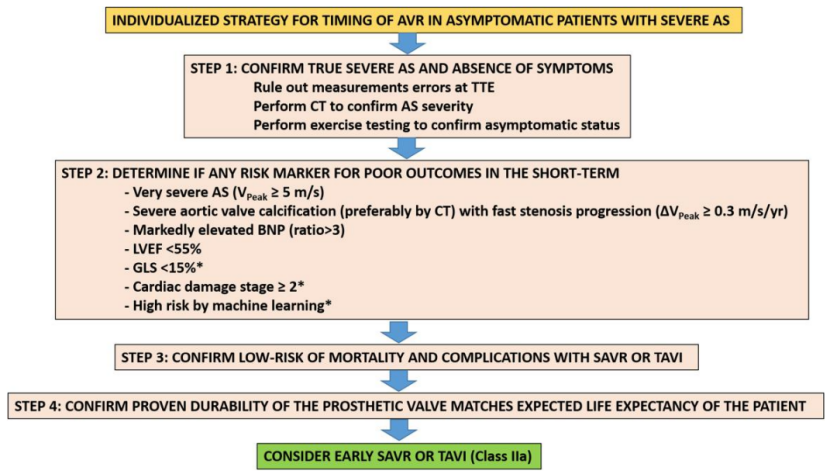 INDIVIDUALIZED STRATEGY FOR TIMING OF AVR IN ASYMPTOMATIC PATIENTS WITH SEVERE AS

STEP 1: CONFIRM TRUE SEVERE AS AND ABSENCE OF SYMPTOMS
Rule out measurements errors at TTE
Perform CT to confirm AS severity
Perform exercise testing to confirm asymptomatic status

STEP 2: DETERMINE IF ANY RISK MARKER FOR POOR OUTCOMES IN THE SHORT-TERM
- Very severe AS ($V_{Peak} \geq 5$ m/s)
- Severe aortic valve calcification (preferably by CT) with fast stenosis progression ($\Delta V_{Peak} \geq 0.3$ m/s/yr)
- Markedly elevated BNP (ratio>3)
- LVEF <55%
- GLS <15%*
- Cardiac damage stage ≥ 2*
- High risk by machine learning*

STEP 3: CONFIRM LOW-RISK OF MORTALITY AND COMPLICATIONS WITH SAVR OR TAVI

STEP 4: CONFIRM PROVEN DURABILITY OF THE PROSTHETIC VALVE MATCHES EXPECTED LIFE EXPECTANCY OF THE PATIENT

CONSIDER EARLY SAVR OR TAVI (Class IIa)